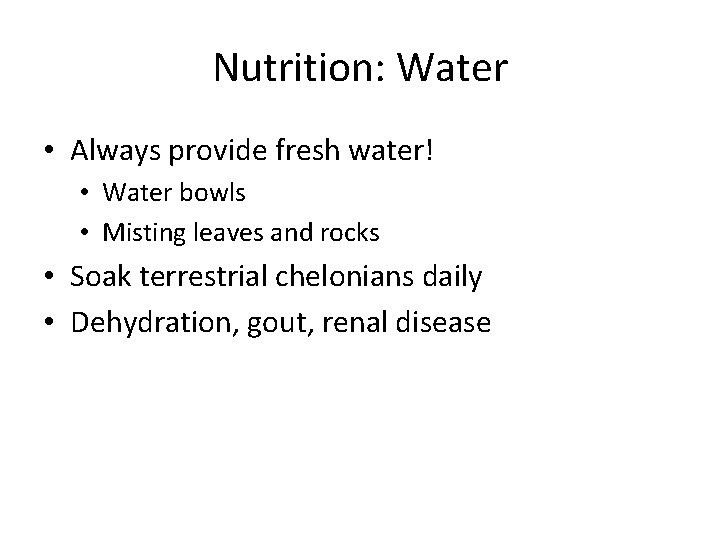 Nutrition: Water

• Always provide fresh water!
• Water bowls
• Misting leaves and rocks
• Soak terrestrial chelonians daily
• Dehydration, gout, renal disease